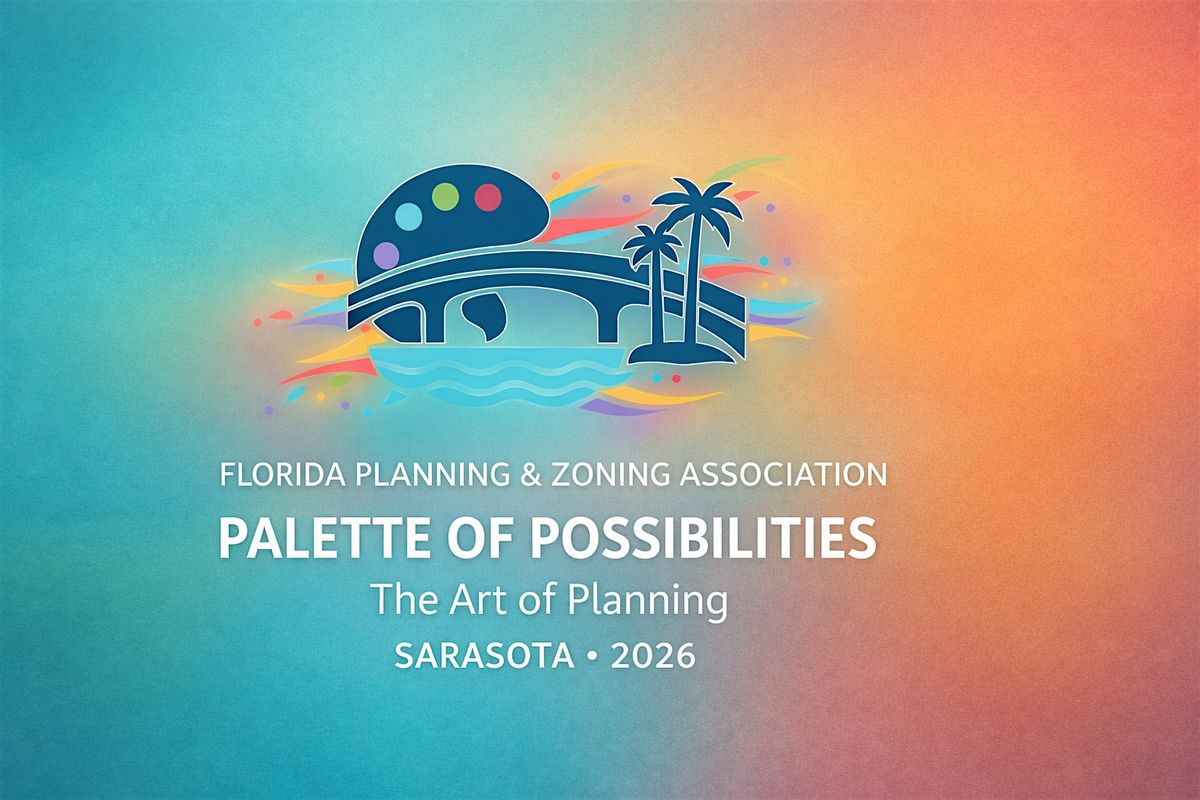 FLORIDA PLANNING & ZONING ASSOCIATION

PALETTE OF POSSIBILITIES

The Art of Planning

SARASOTA • 2026